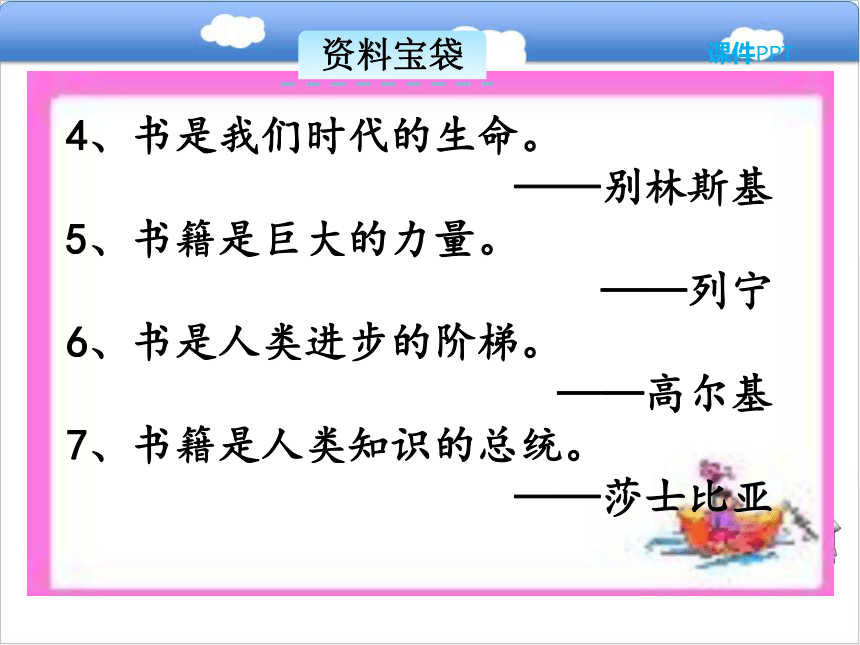 资料宝袋

课件PPT

4、书是我们时代的生命。
——别林斯基
5、书籍是巨大的力量。
——列宁
6、书是人类进步的阶梯。
——高尔基
7、书籍是人类知识的总统。
——莎士比亚